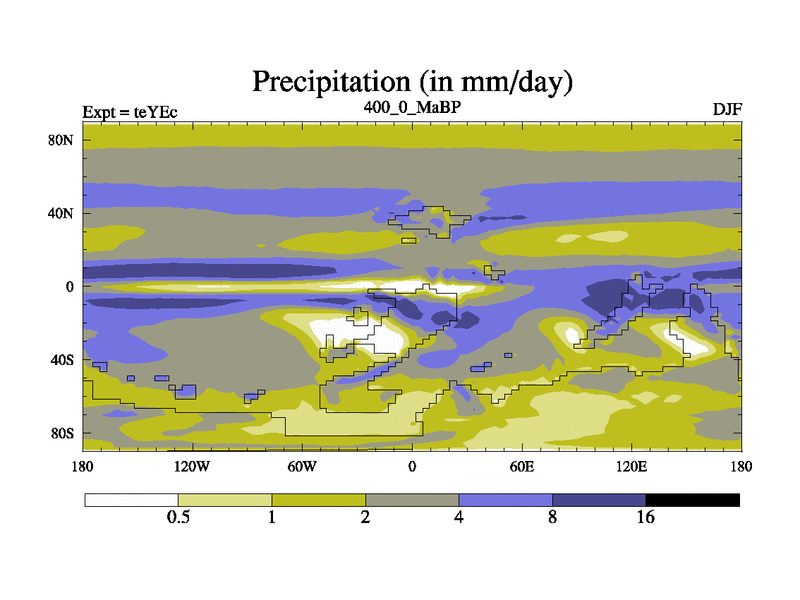 Precipitation (in mm/day)

Expt = teYEc

400_0_MaBP

DJF

80N
40N
0
40S
80S

180
120W
60W
0
60E
120E
180

0.5
1
2
4
8
16